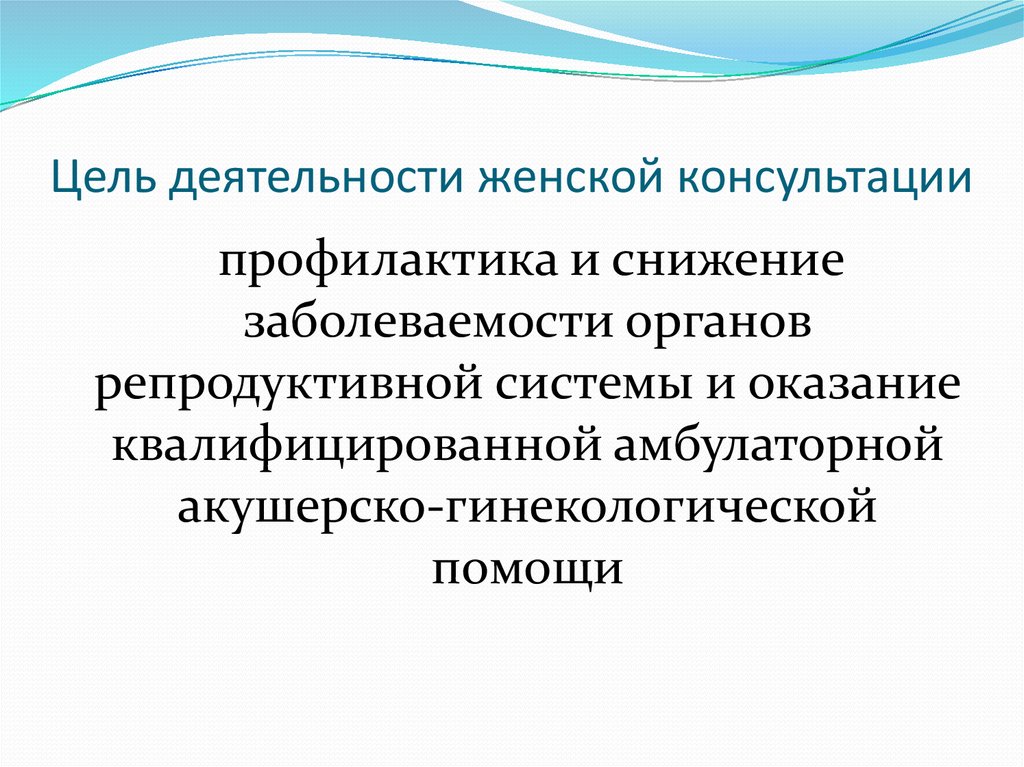 Цель деятельности женской консультации

профилактика и снижение заболеваемости органов репродуктивной системы и оказание квалифицированной амбулаторной акушерско-гинекологической помощи